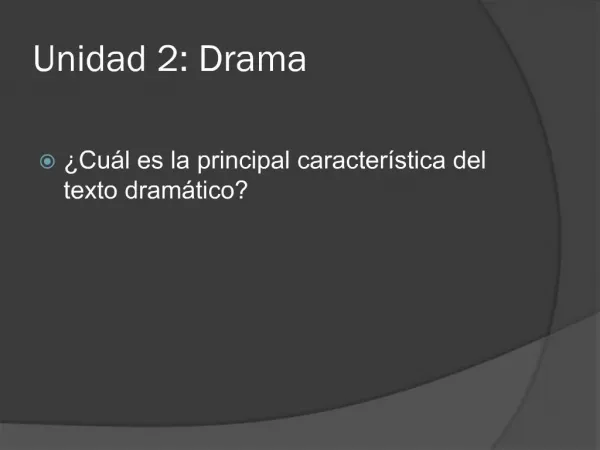 Unidad 2: Drama

¿Cuál es la principal característica del texto dramático?